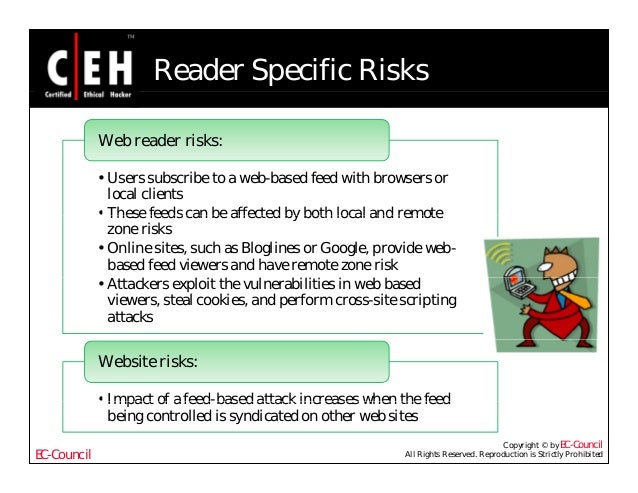 C|EH™
Certified Ethical Hacker

Reader Specific Risks

Web reader risks:

• Users subscribe to a web-based feed with browsers or local clients
• These feeds can be affected by both local and remote zone risks
• Online sites, such as Bloglines or Google, provide web-based feed viewers and have remote zone risk
• Attackers exploit the vulnerabilities in web based viewers, steal cookies, and perform cross-site scripting attacks

Website risks:

• Impact of a feed-based attack increases when the feed being controlled is syndicated on other web sites

EC-Council

Copyright © by EC-Council
All Rights Reserved. Reproduction is Strictly Prohibited